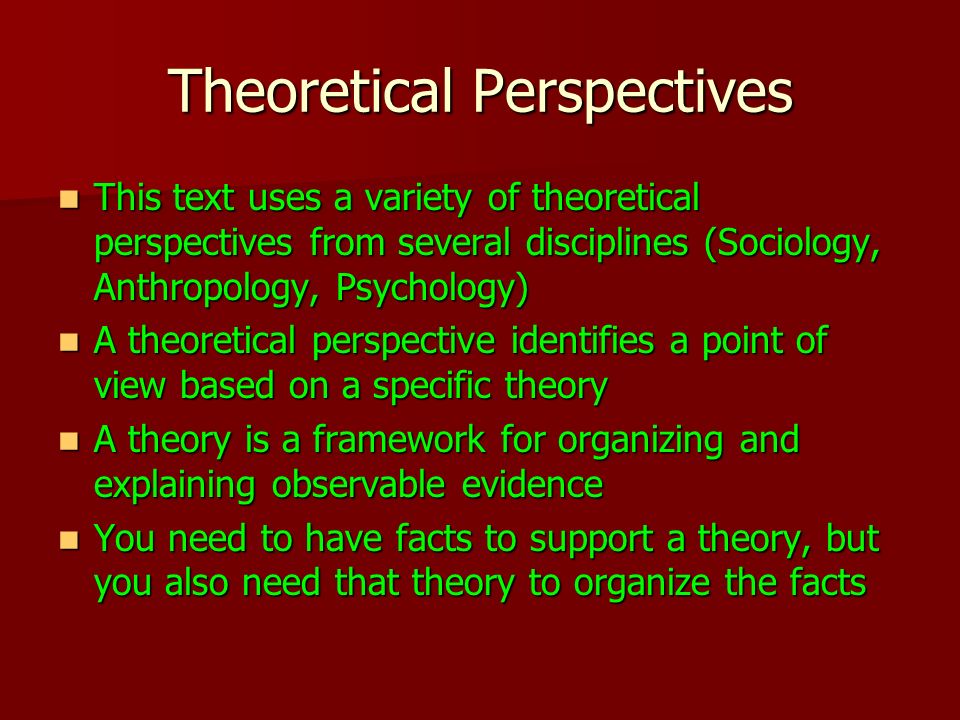 Theoretical Perspectives

- This text uses a variety of theoretical perspectives from several disciplines (Sociology, Anthropology, Psychology)
- A theoretical perspective identifies a point of view based on a specific theory
- A theory is a framework for organizing and explaining observable evidence
- You need to have facts to support a theory, but you also need that theory to organize the facts